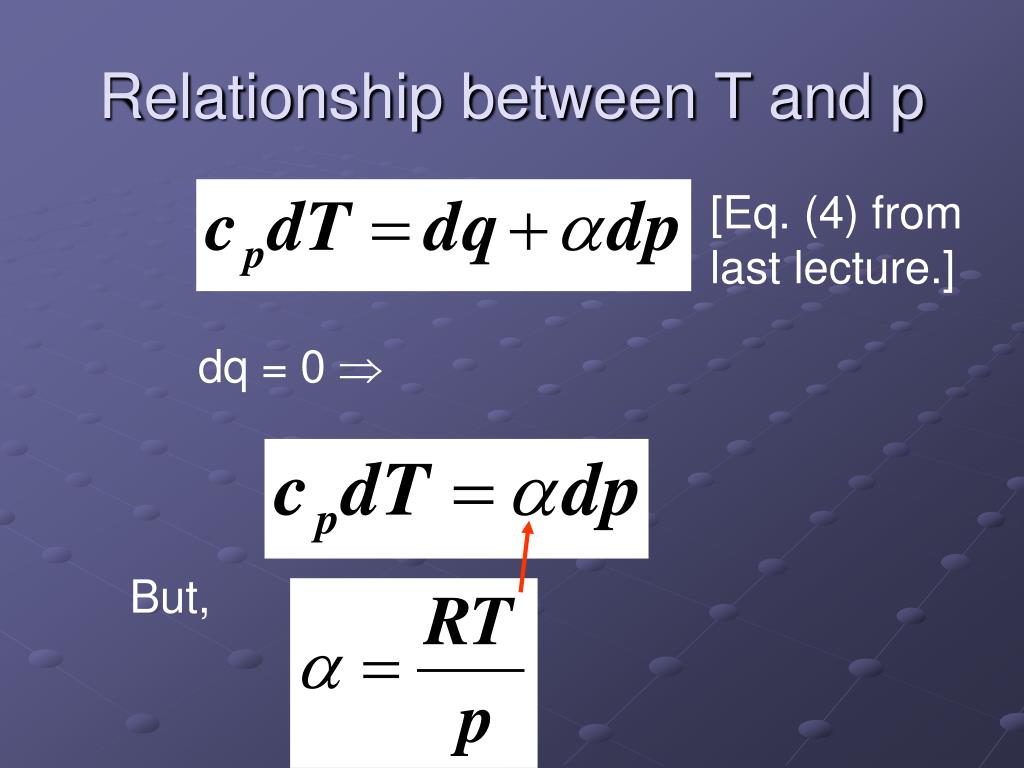 Relationship between T and p

$c_p dT = dq + \alpha dp$

[Eq. (4) from last lecture.]

dq = 0 $\Rightarrow$

$c_p dT = \alpha dp$

But,

$\alpha = \frac{RT}{p}$